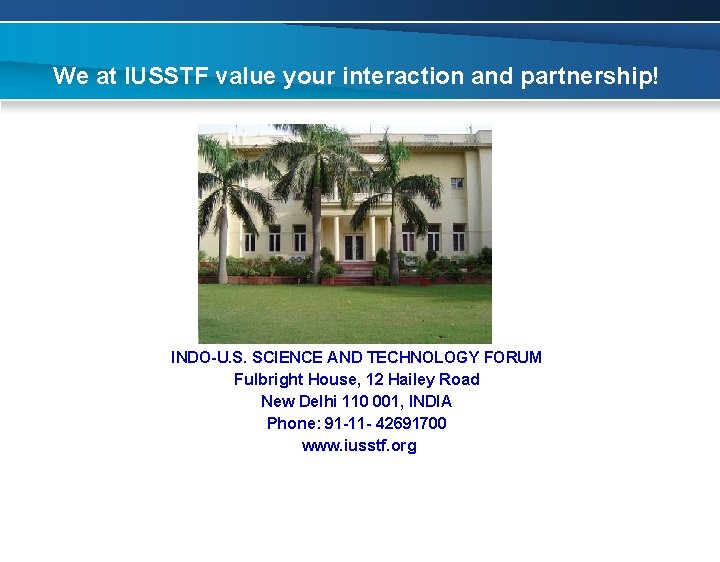 We at IUSSTF value your interaction and partnership!

INDO-U.S. SCIENCE AND TECHNOLOGY FORUM
Fulbright House, 12 Hailey Road
New Delhi 110 001, INDIA
Phone: 91-11- 42691700
www.iusstf.org